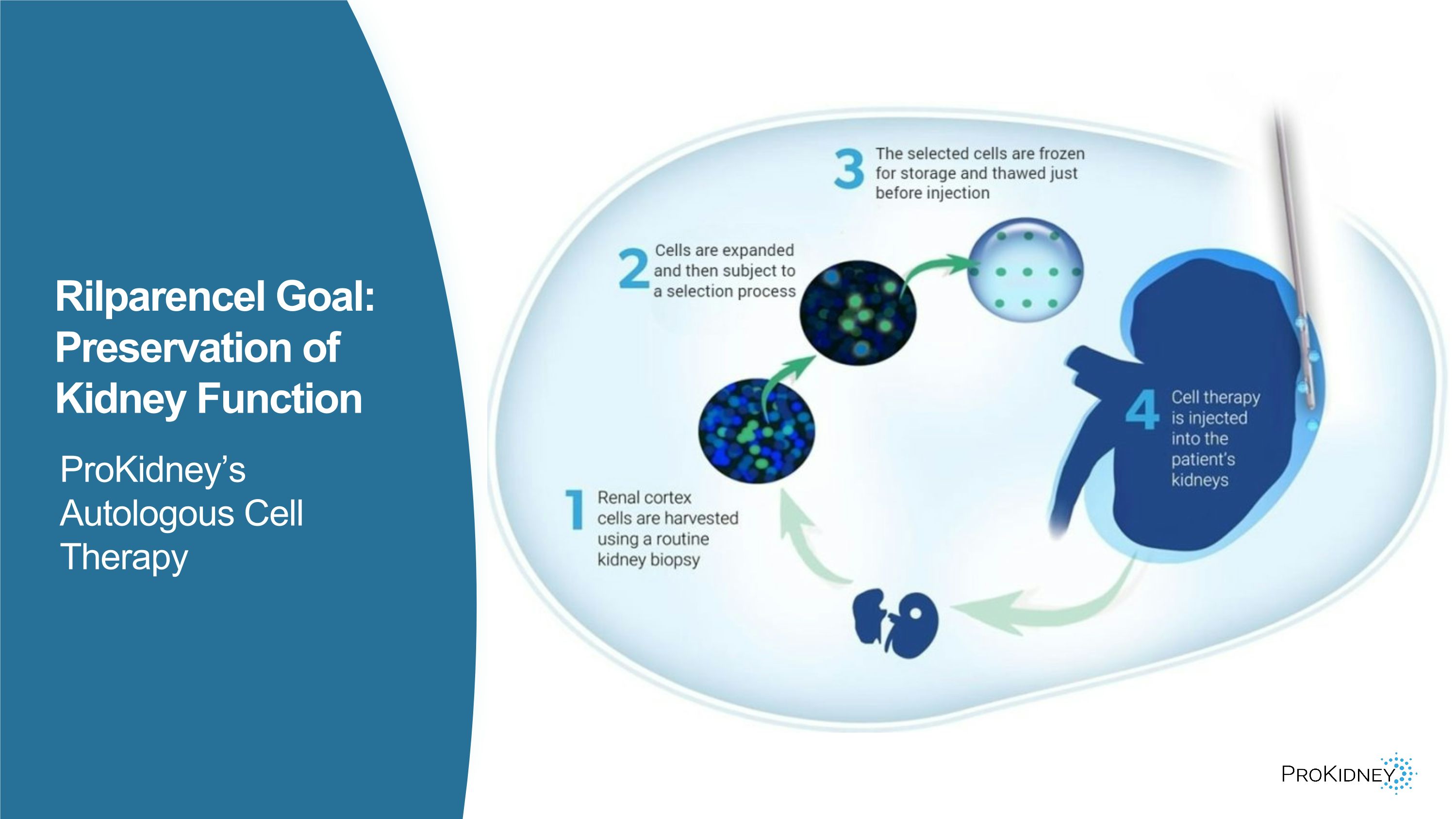 Rilparencel Goal: Preservation of Kidney Function

ProKidney's Autologous Cell Therapy

1 Renal cortex cells are harvested using a routine kidney biopsy

2 Cells are expanded and then subject to a selection process

3 The selected cells are frozen for storage and thawed just before injection

4 Cell therapy is injected into the patient's kidneys

PROKIDNEY